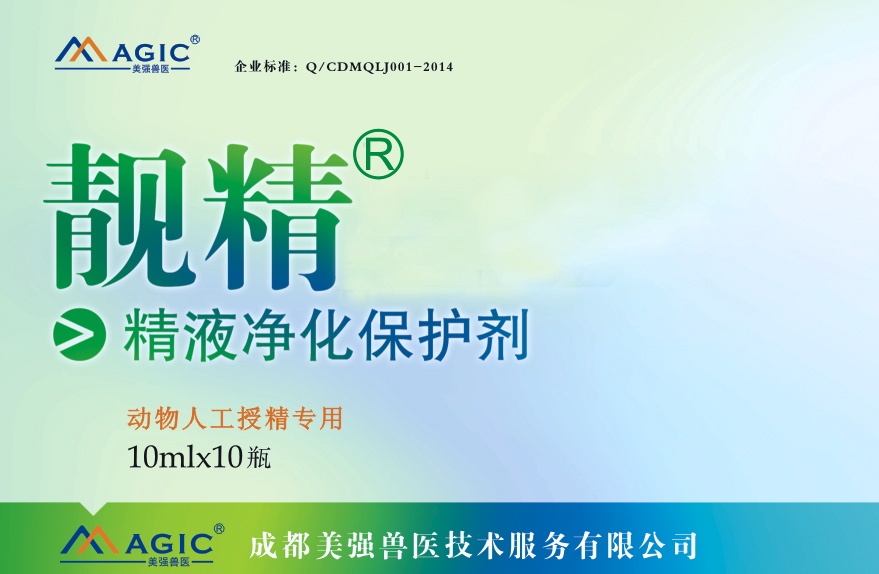 MAGIC®
美强兽医

企业标准：Q/CDMQLJ001-2014

靓精®

精液净化保护剂

动物人工授精专用

10mlx10瓶

MAGIC®
美强兽医

成都美强兽医技术服务有限公司